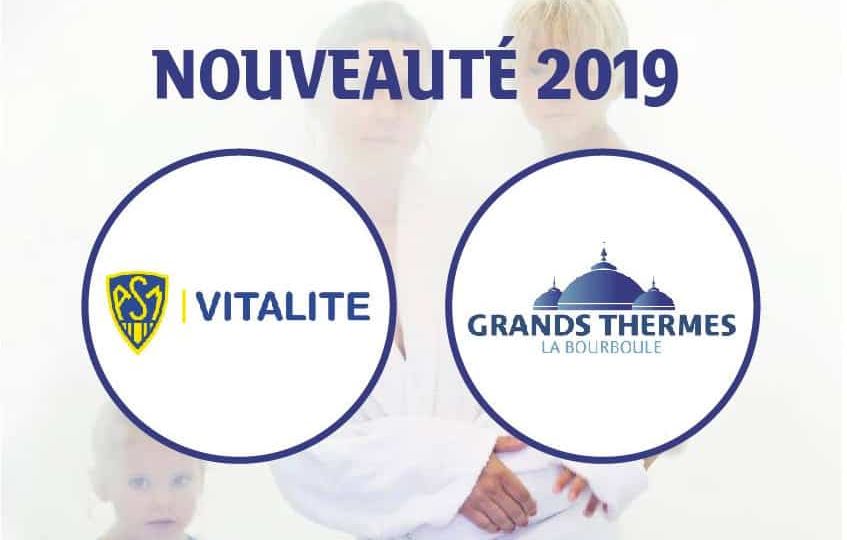 NOUVEAUTÉ 2019

ASM | VITALITE

GRANDS THERMES
LA BOURBOULE